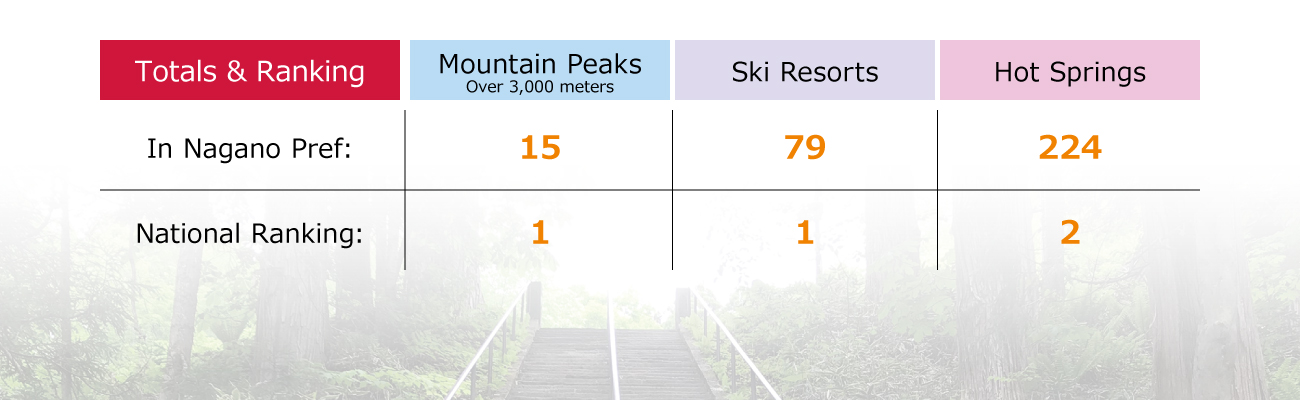 | Totals & Ranking | Mountain Peaks Over 3,000 meters | Ski Resorts | Hot Springs |
|---|---|---|---|
| In Nagano Pref: | 15 | 79 | 224 |
| National Ranking: | 1 | 1 | 2 |